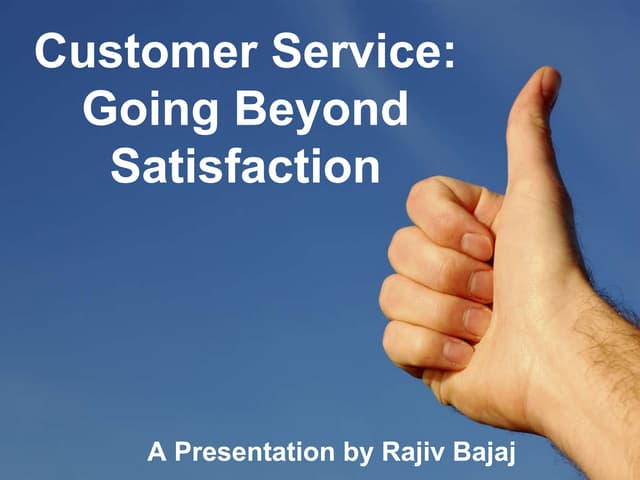 Customer Service:
Going Beyond
Satisfaction

A Presentation by Rajiv Bajaj